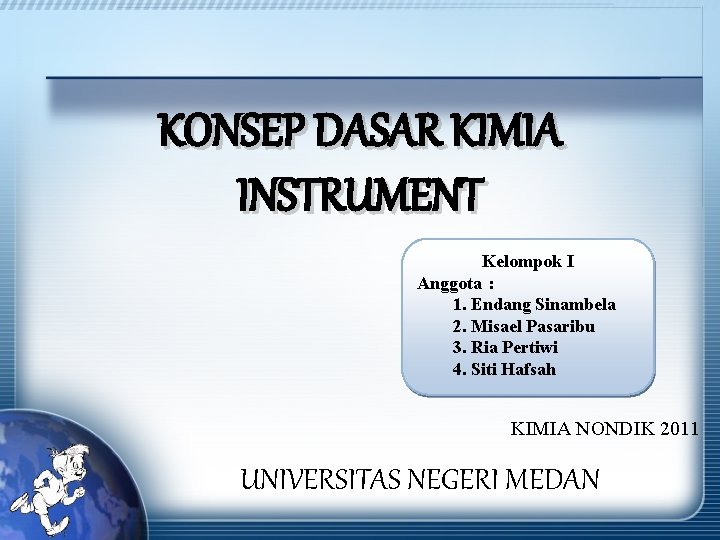 KONSEP DASAR KIMIA INSTRUMENT

Kelompok I
Anggota :
1. Endang Sinambela
2. Misael Pasaribu
3. Ria Pertiwi
4. Siti Hafsah

KIMIA NONDIK 2011

UNIVERSITAS NEGERI MEDAN